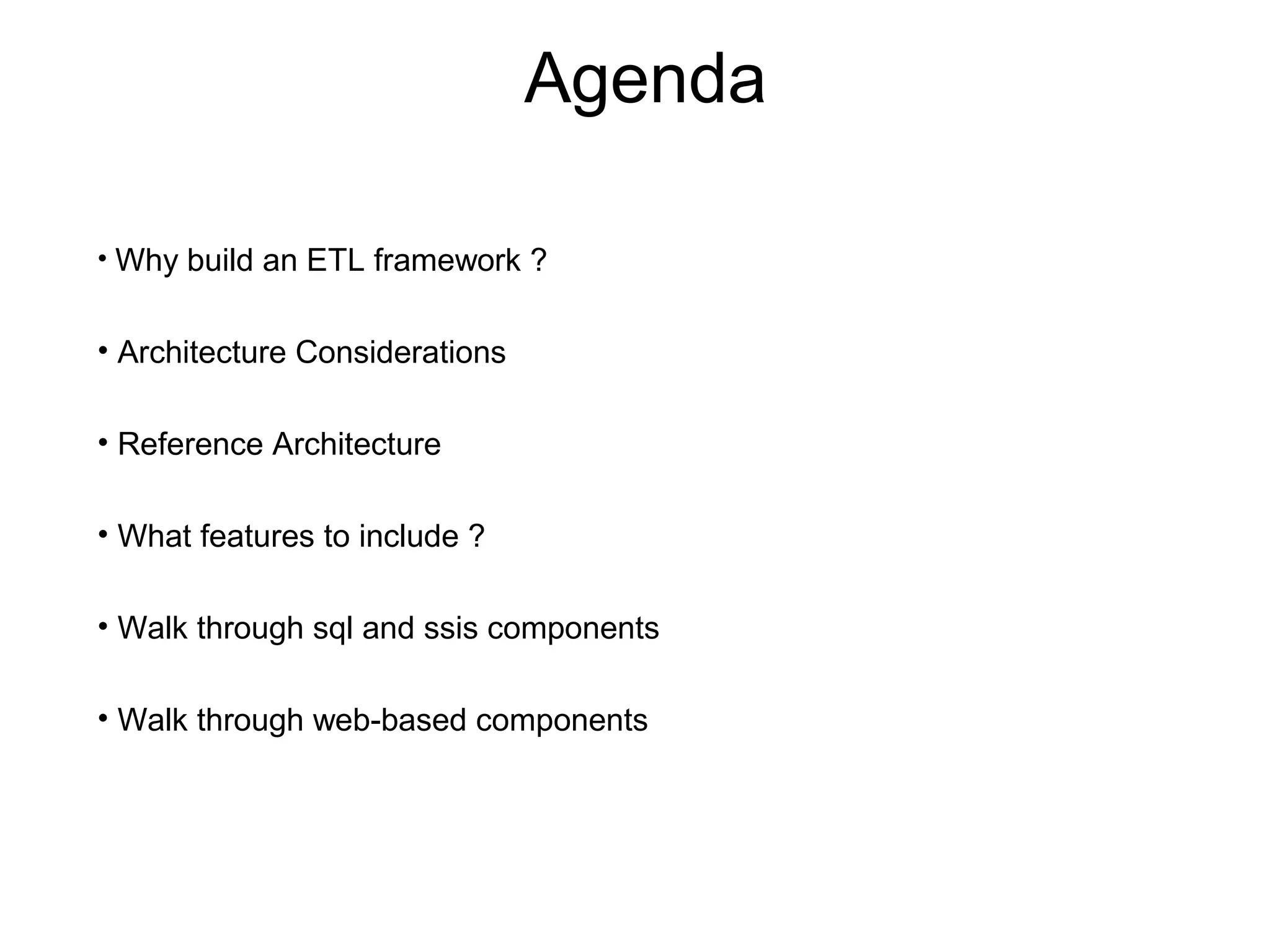 Agenda

• Why build an ETL framework ?

• Architecture Considerations

• Reference Architecture

• What features to include ?

• Walk through sql and ssis components

• Walk through web-based components